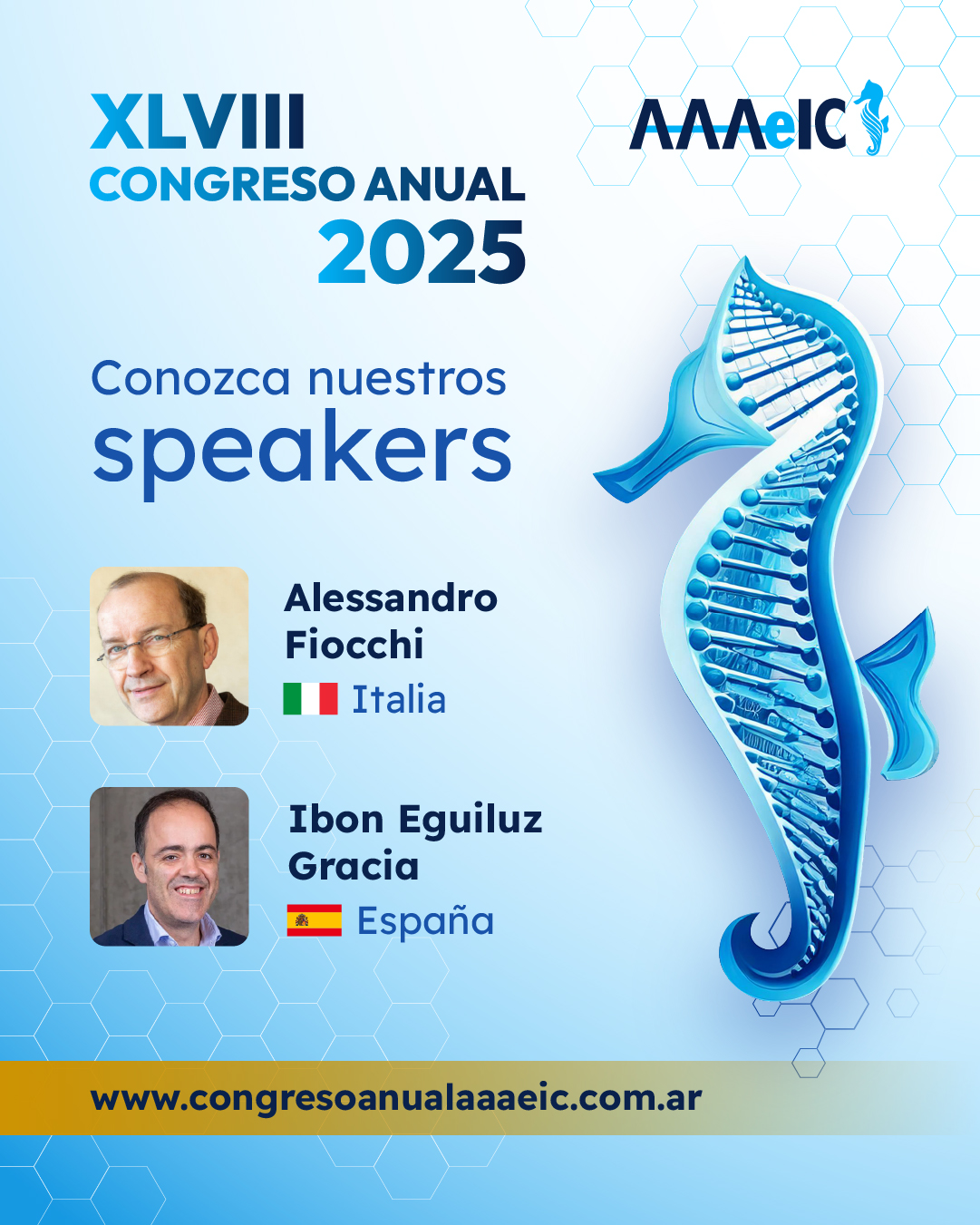 XLVIII
CONGRESO ANUAL
2025

AAAeIC

Conozca nuestros
speakers

Alessandro Fiocchi
Italia

Ibon Eguiluz Gracia
España

www.congresoanualaaaeic.com.ar